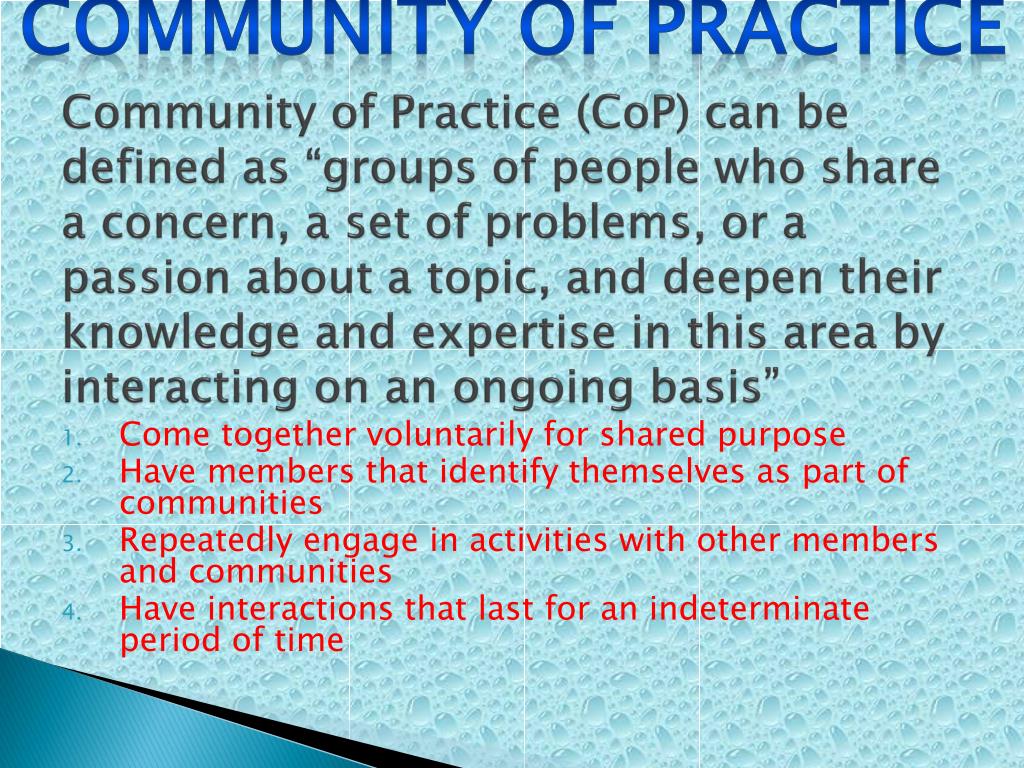 COMMUNITY OF PRACTICE

Community of Practice (CoP) can be defined as “groups of people who share a concern, a set of problems, or a passion about a topic, and deepen their knowledge and expertise in this area by interacting on an ongoing basis”

1. Come together voluntarily for shared purpose
2. Have members that identify themselves as part of communities
3. Repeatedly engage in activities with other members and communities
4. Have interactions that last for an indeterminate period of time